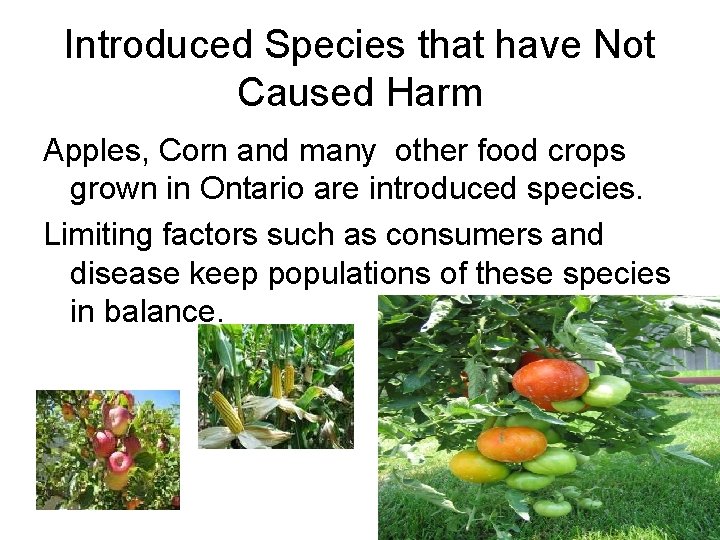 Introduced Species that have Not Caused Harm

Apples, Corn and many other food crops grown in Ontario are introduced species.

Limiting factors such as consumers and disease keep populations of these species in balance.